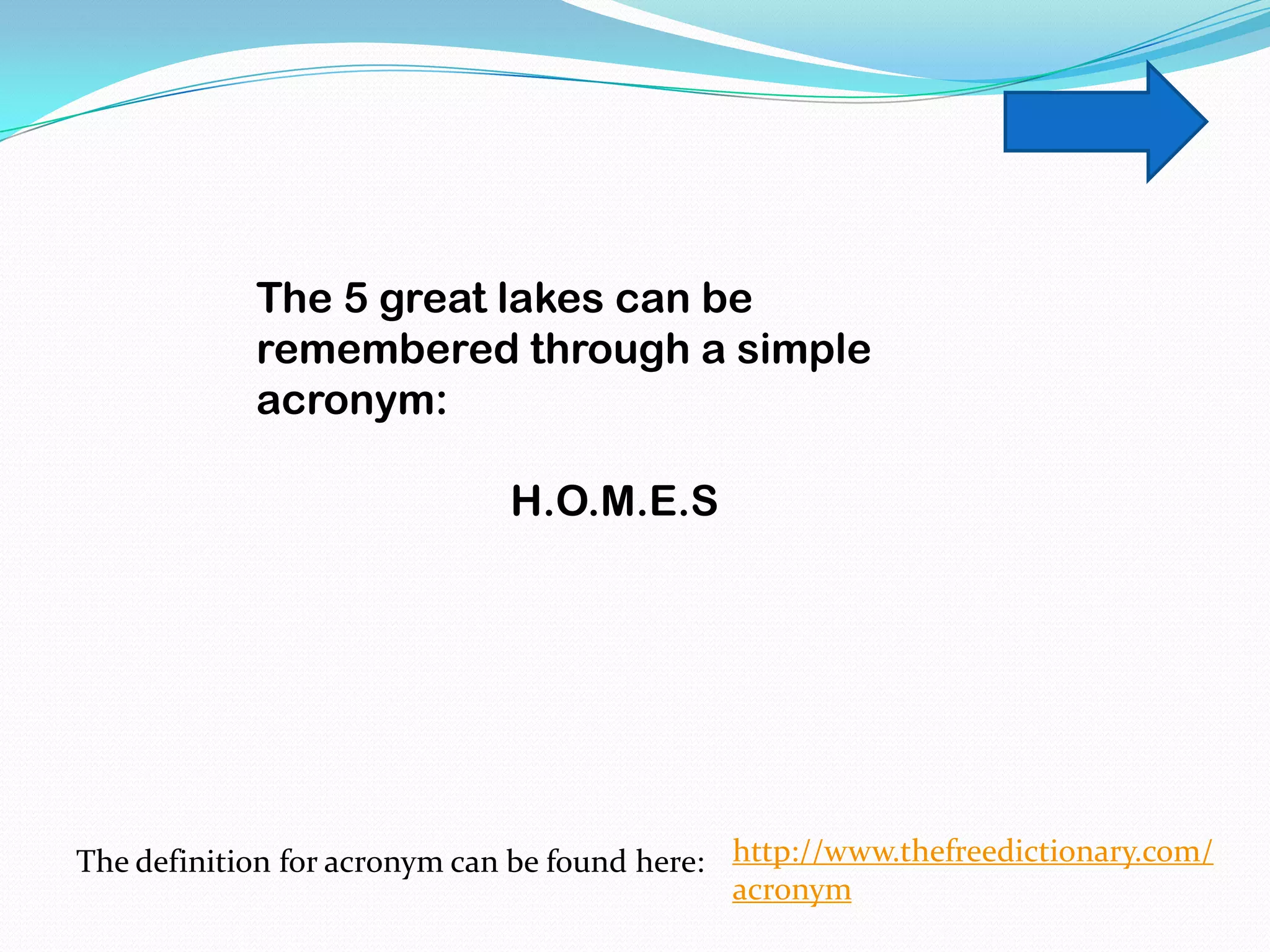 The 5 great lakes can be remembered through a simple acronym:

H.O.M.E.S

The definition for acronym can be found here: http://www.thefreedictionary.com/acronym